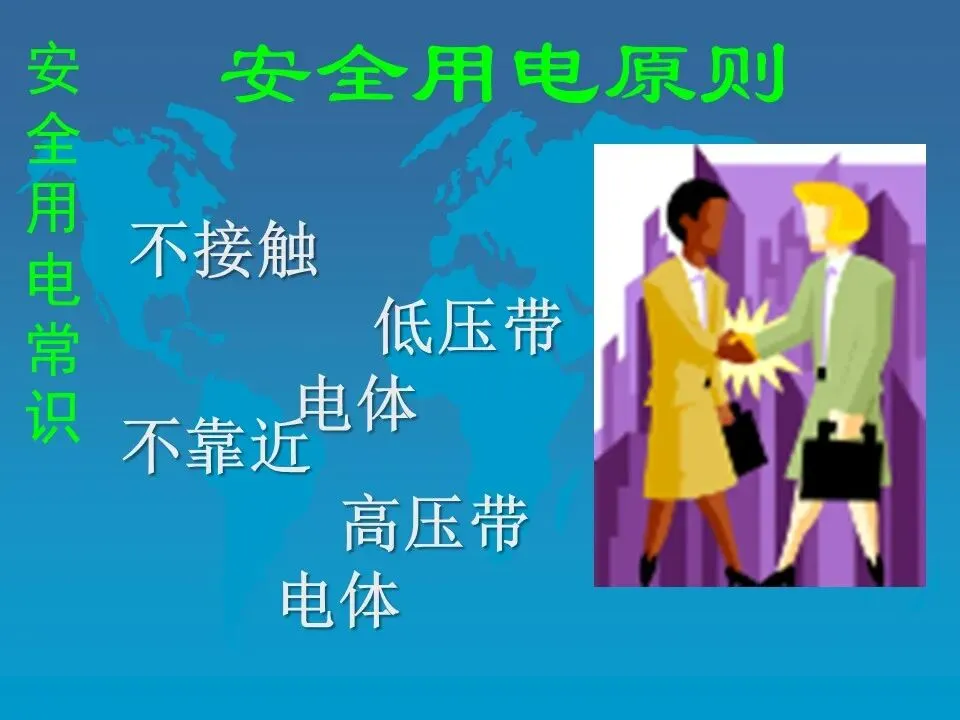 安全用电常识

安全用电原则

不接触 低压带电体

不靠近 高压带电体